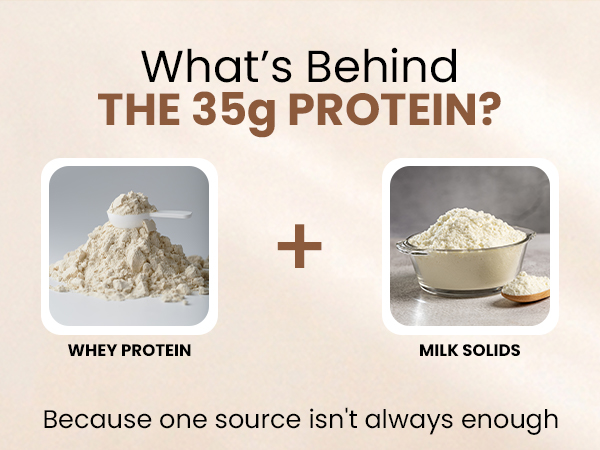 What's Behind
THE 35g PROTEIN?

WHEY PROTEIN

+

MILK SOLIDS

Because one source isn't always enough